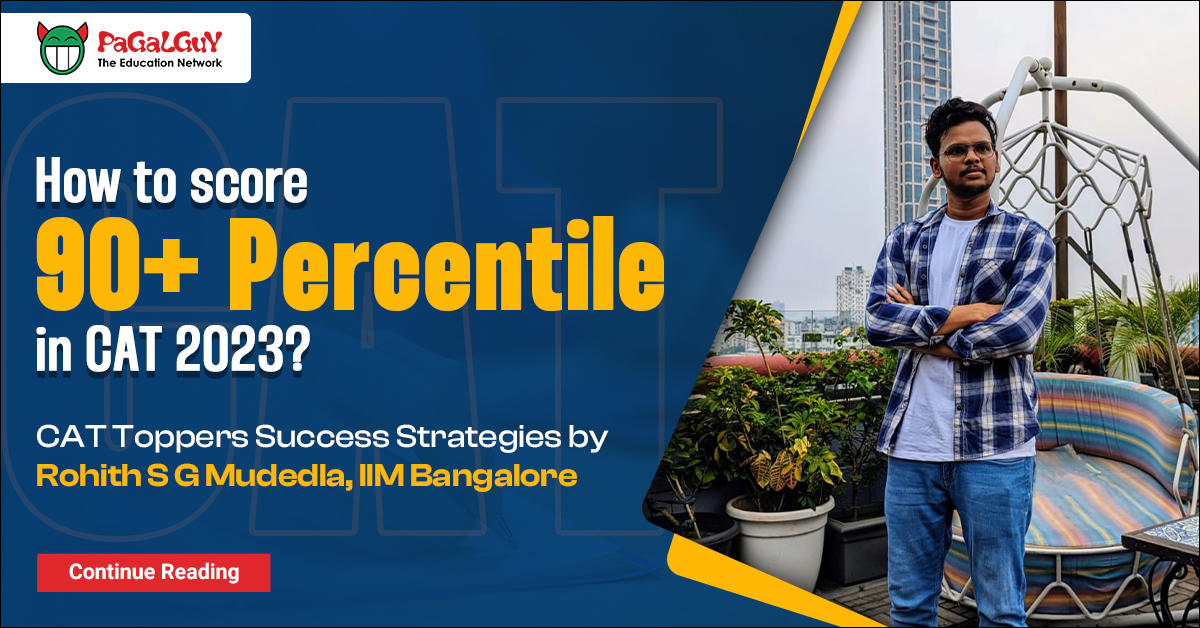 PaGaLGuY
The Education Network

CAT

How to score
90+ Percentile
in CAT 2023?

CAT Toppers Success Strategies by
Rohith S G Mudedla, IIM Bangalore

Continue Reading